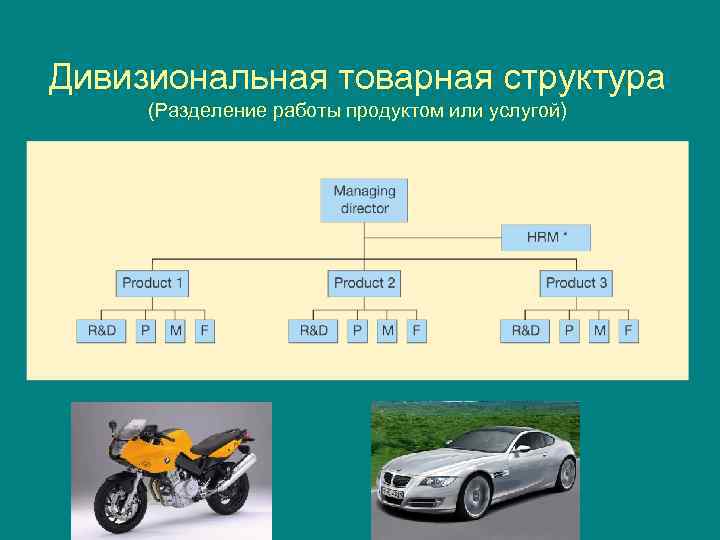 Дивизиональная товарная структура
(Разделение работы продуктом или услугой)

Managing director

HRM *

Product 1

Product 2

Product 3

R&D P M F

R&D P M F

R&D P M F